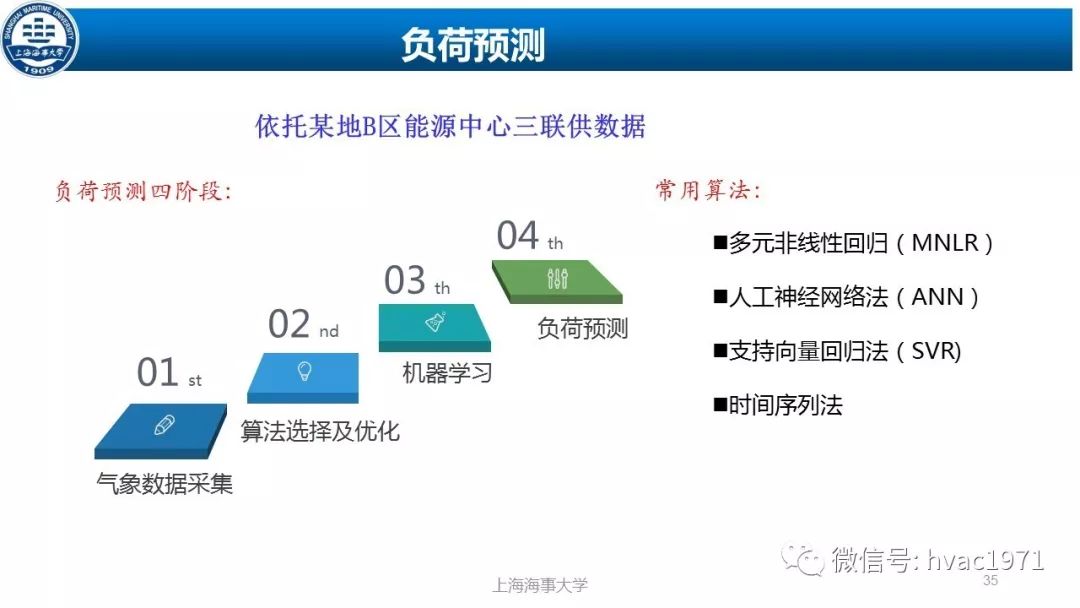 SHANGHAI MARITIME UNIVERSITY
上海海事大学
1909

负荷预测

依托某地B区能源中心三联供数据

负荷预测四阶段:

01 st
气象数据采集

02 nd
算法选择及优化

03 th
机器学习

04 th
负荷预测

常用算法:

■多元非线性回归(MNLR)

■人工神经网络法(ANN)

■支持向量回归法(SVR)

■时间序列法

微信号: hvac1971

上海海事大学

35